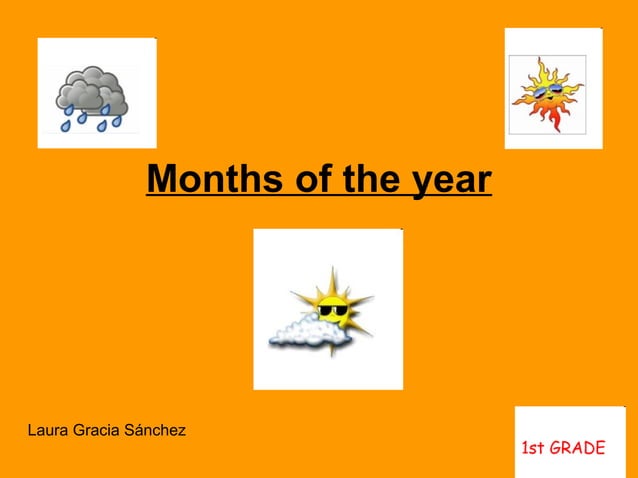 Months of the year

Laura Gracia Sánchez

1st GRADE